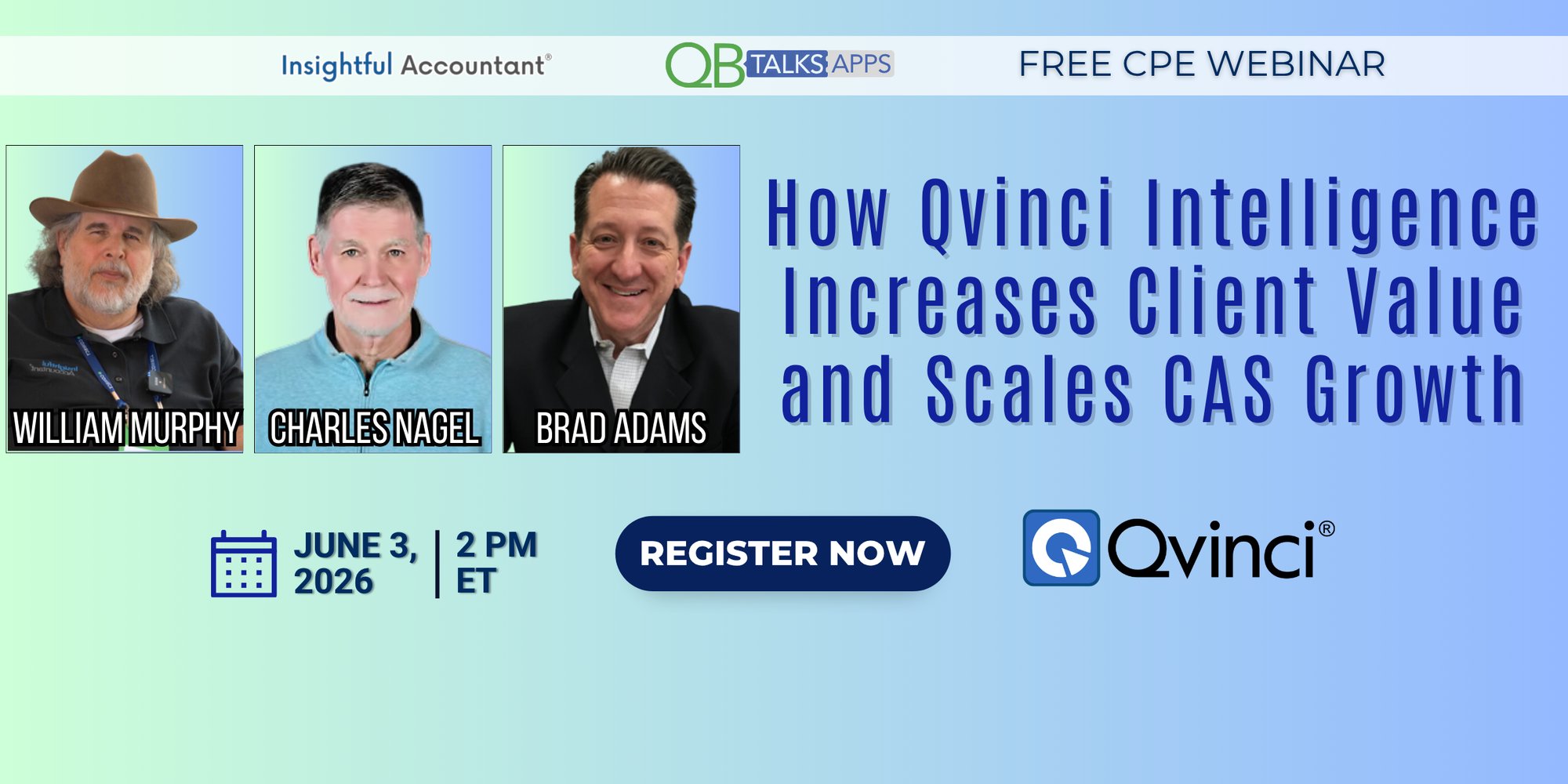 Insightful Accountant®

QB TALKS APPS

FREE CPE WEBINAR

WILLIAM MURPHY

CHARLES NAGEL

BRAD ADAMS

How Qvinci Intelligence Increases Client Value and Scales CAS Growth

JUNE 3, 2026 | 2 PM ET

REGISTER NOW

Qvinci®